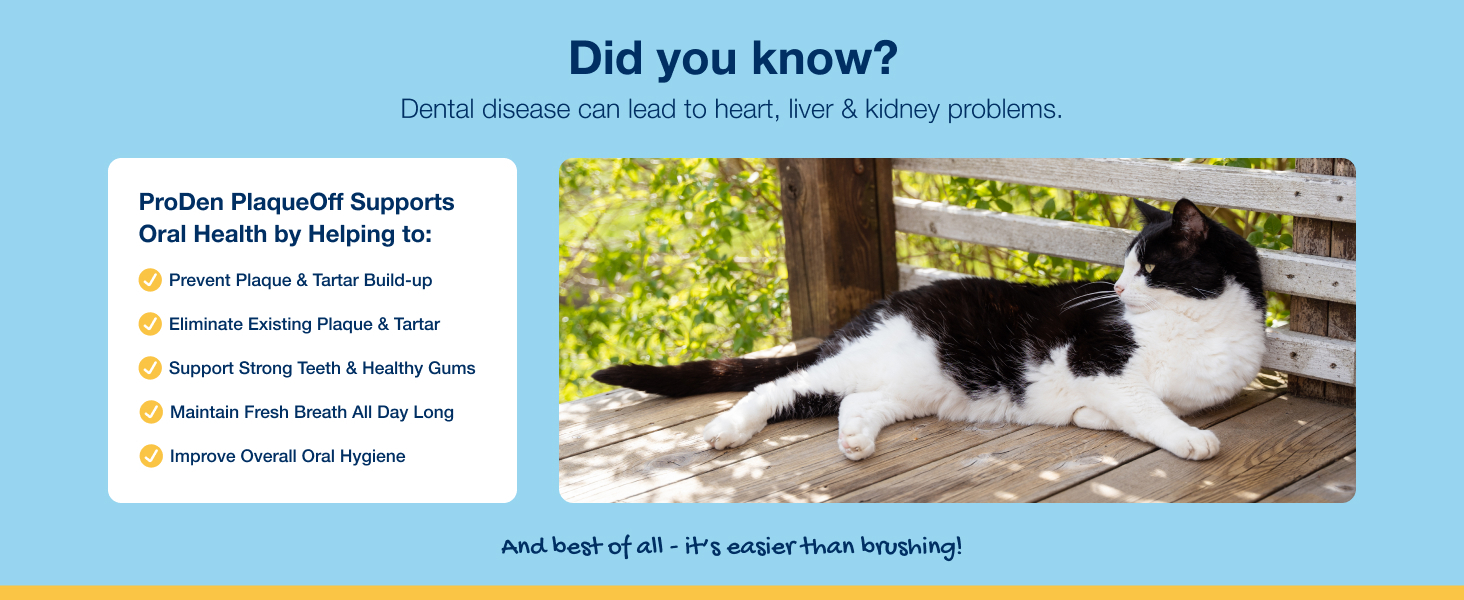 Did you know?
Dental disease can lead to heart, liver & kidney problems.

ProDen PlaqueOff Supports Oral Health by Helping to:

Prevent Plaque & Tartar Build-up

Eliminate Existing Plaque & Tartar

Support Strong Teeth & Healthy Gums

Maintain Fresh Breath All Day Long

Improve Overall Oral Hygiene

And best of all - it's easier than brushing!